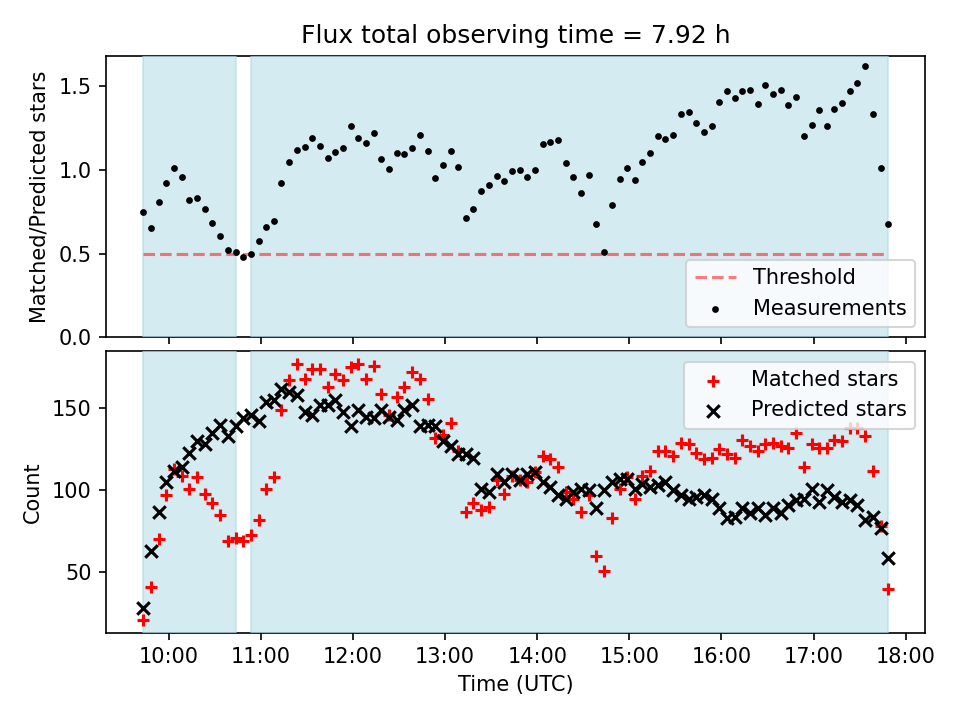 Flux total observing time = 7.92 h

Matched/Predicted stars

1.5
1.0
0.5
0.0

Threshold
Measurements

Count

150
100
50

Matched stars
Predicted stars

10:00
11:00
12:00
13:00
14:00
15:00
16:00
17:00
18:00

Time (UTC)